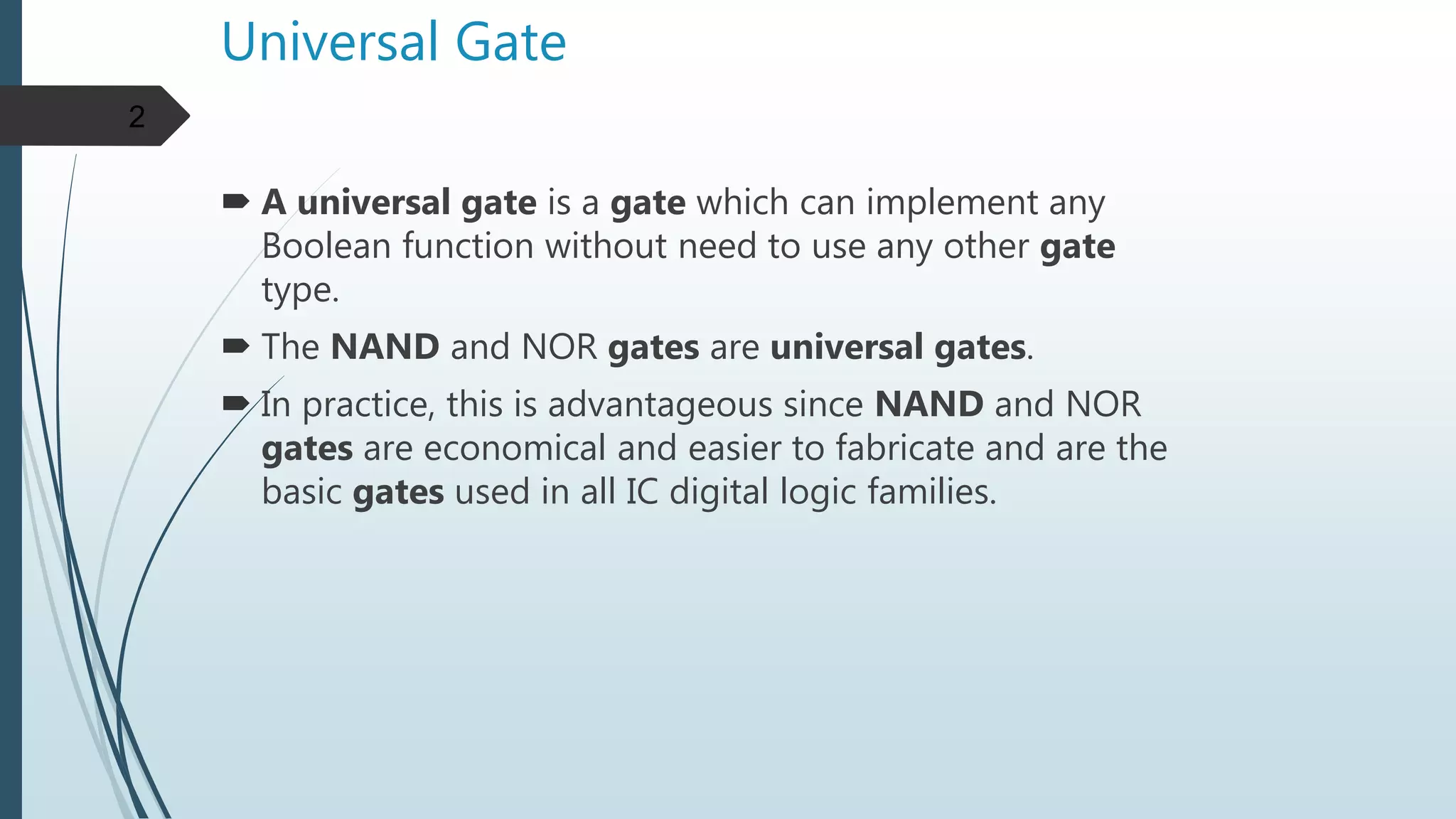 Universal Gate

2

A universal gate is a gate which can implement any Boolean function without need to use any other gate type.

The NAND and NOR gates are universal gates.

In practice, this is advantageous since NAND and NOR gates are economical and easier to fabricate and are the basic gates used in all IC digital logic families.